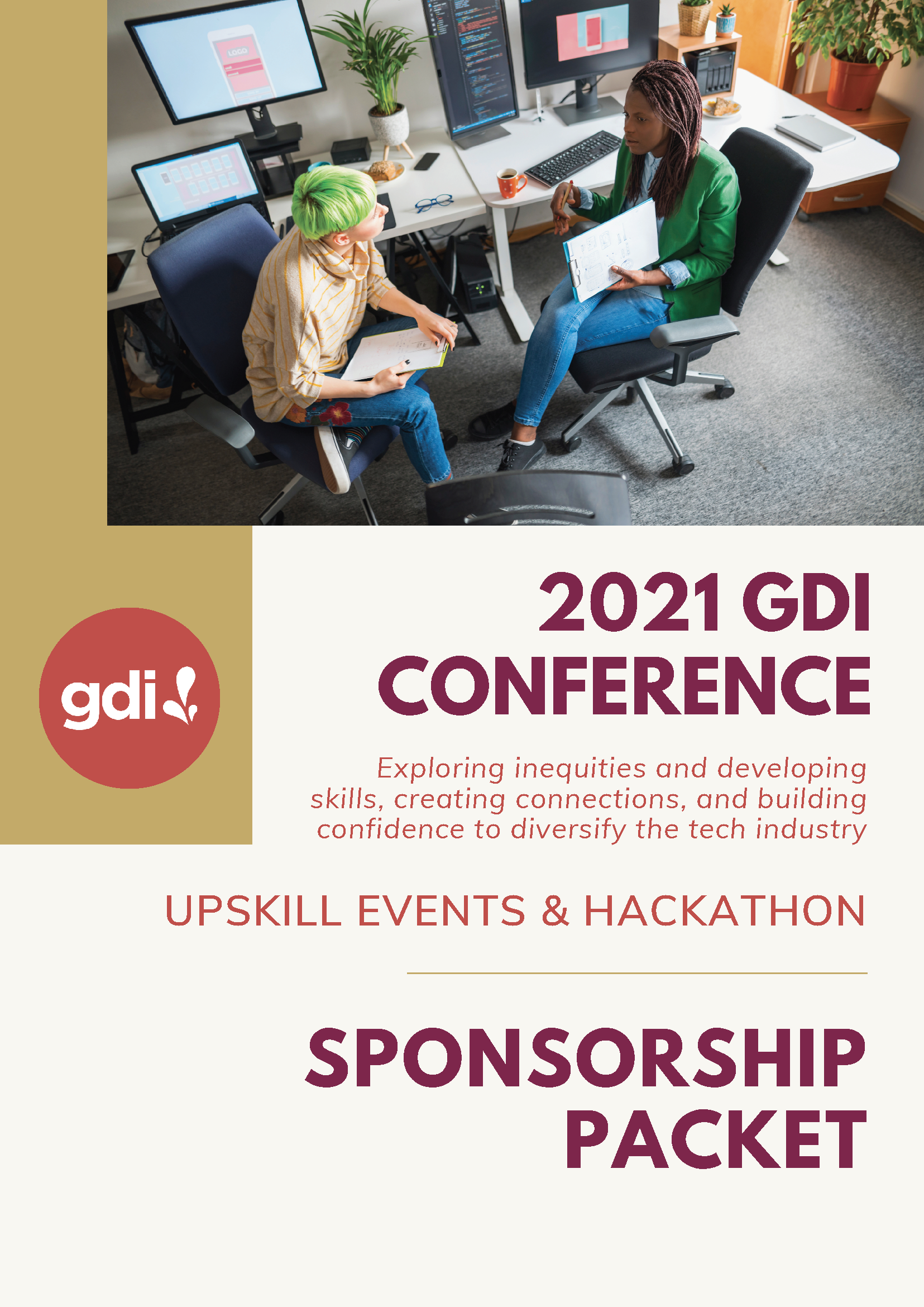 LOGO

gdi

2021 GDI CONFERENCE

Exploring inequities and developing skills, creating connections, and building confidence to diversify the tech industry

UPSKILL EVENTS & HACKATHON

SPONSORSHIP PACKET